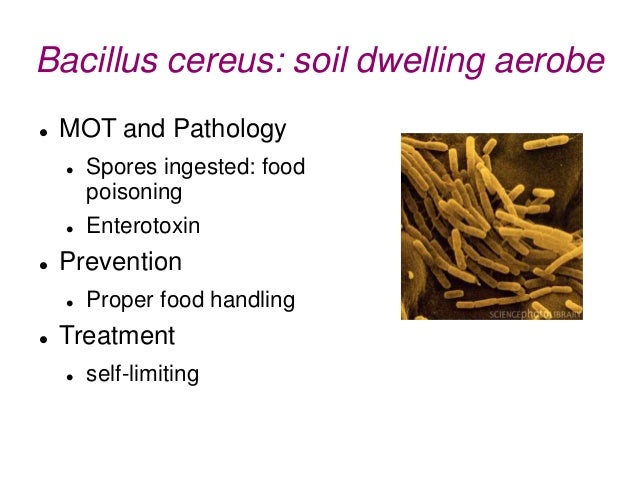 Bacillus cereus: soil dwelling aerobe

- MOT and Pathology
  - Spores ingested: food poisoning
  - Enterotoxin
- Prevention
  - Proper food handling
- Treatment
  - self-limiting

SCIENCEphotoLIBRARY